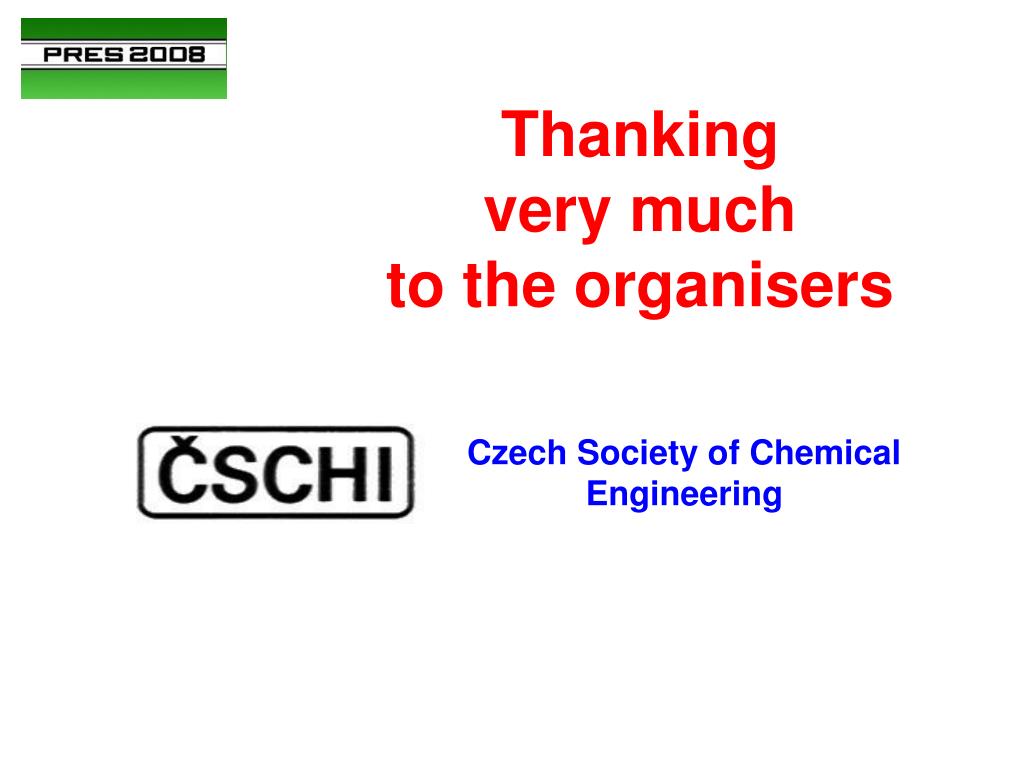 PRES 2008

Thanking
very much
to the organisers

ČSCHI

Czech Society of Chemical Engineering